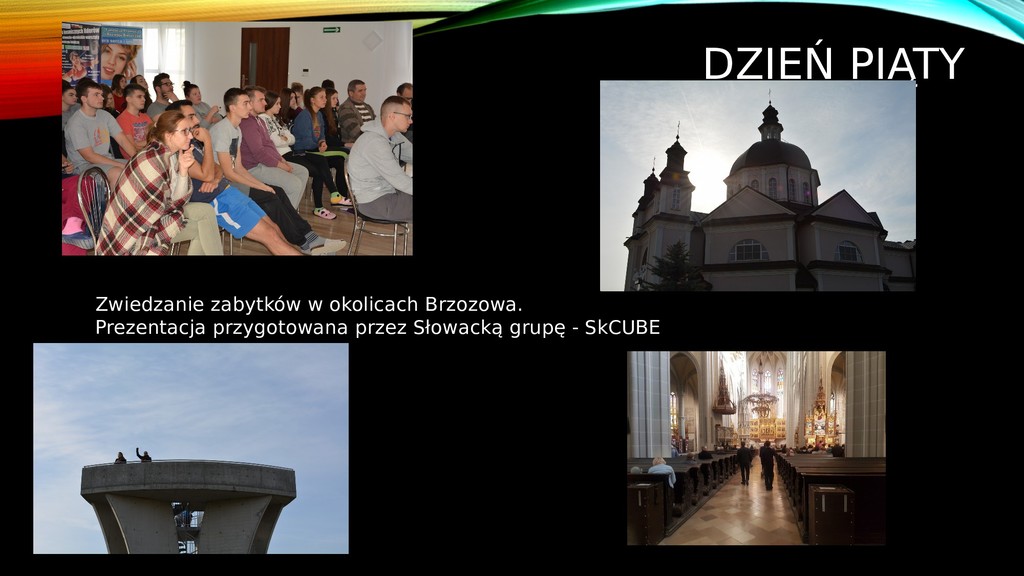 DZIEŃ PIĄTY

Zwiedzanie zabytków w okolicach Brzozowa.
Prezentacja przygotowana przez Słowacką grupę - SkCUBE